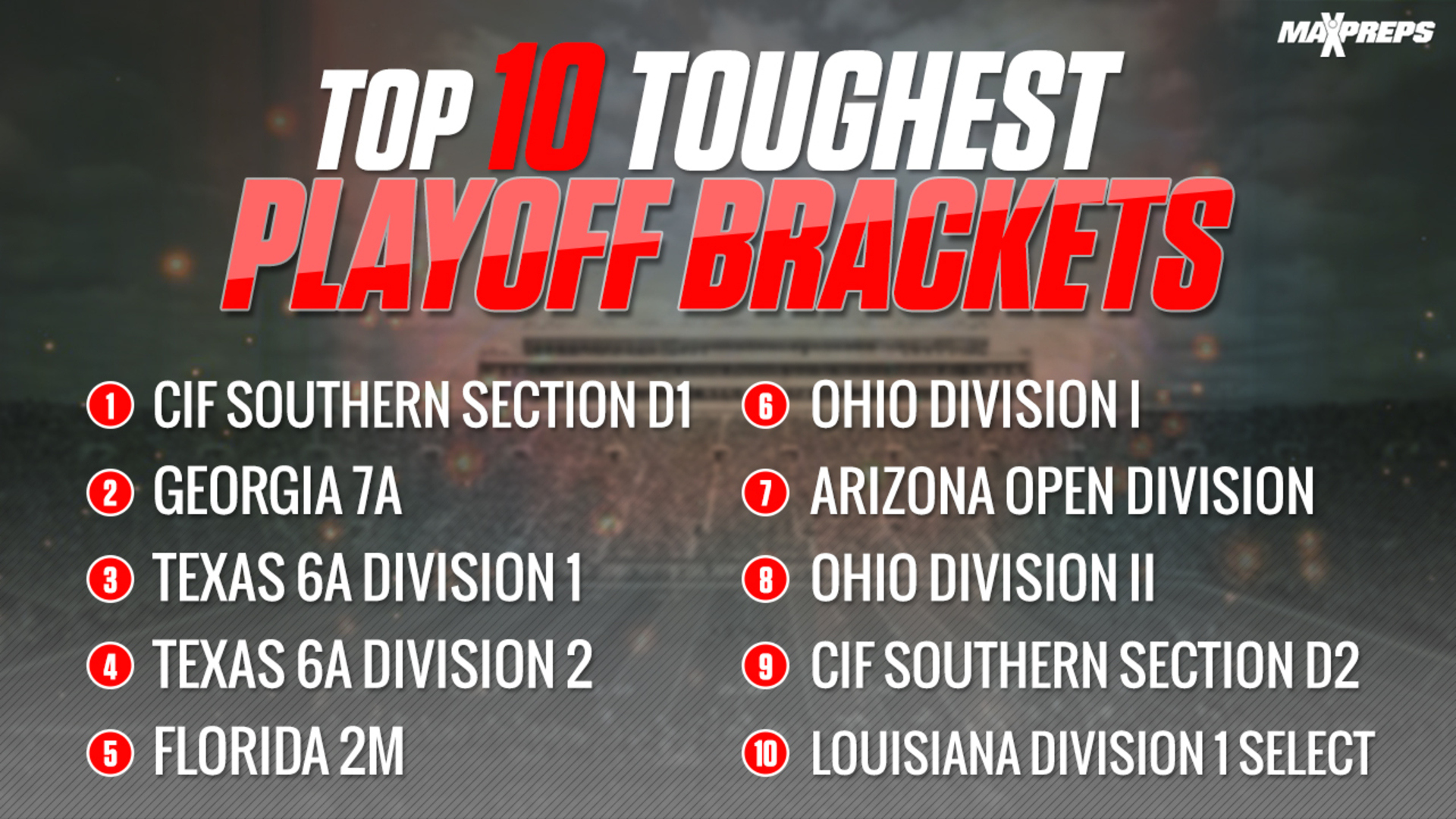 MAXPREPS

TOP 10 TOUGHEST PLAYOFF BRACKETS

1 CIF SOUTHERN SECTION D1
2 GEORGIA 7A
3 TEXAS 6A DIVISION 1
4 TEXAS 6A DIVISION 2
5 FLORIDA 2M

6 OHIO DIVISION I
7 ARIZONA OPEN DIVISION
8 OHIO DIVISION II
9 CIF SOUTHERN SECTION D2
10 LOUISIANA DIVISION 1 SELECT